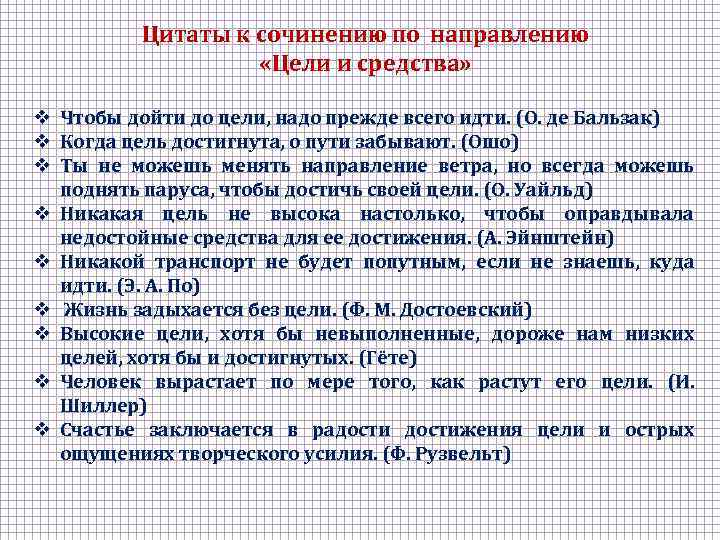 Цитаты к сочинению по направлению «Цели и средства»

❖ Чтобы дойти до цели, надо прежде всего идти. (О. де Бальзак)
❖ Когда цель достигнута, о пути забывают. (Ошо)
❖ Ты не можешь менять направление ветра, но всегда можешь поднять паруса, чтобы достичь своей цели. (О. Уайльд)
❖ Никакая цель не высока настолько, чтобы оправдывала недостойные средства для ее достижения. (А. Эйнштейн)
❖ Никакой транспорт не будет попутным, если не знаешь, куда идти. (Э. А. По)
❖ Жизнь задыхается без цели. (Ф. М. Достоевский)
❖ Высокие цели, хотя бы невыполненные, дороже нам низких целей, хотя бы и достигнутых. (Гёте)
❖ Человек вырастает по мере того, как растут его цели. (И. Шиллер)
❖ Счастье заключается в радости достижения цели и острых ощущениях творческого усилия. (Ф. Рузвельт)